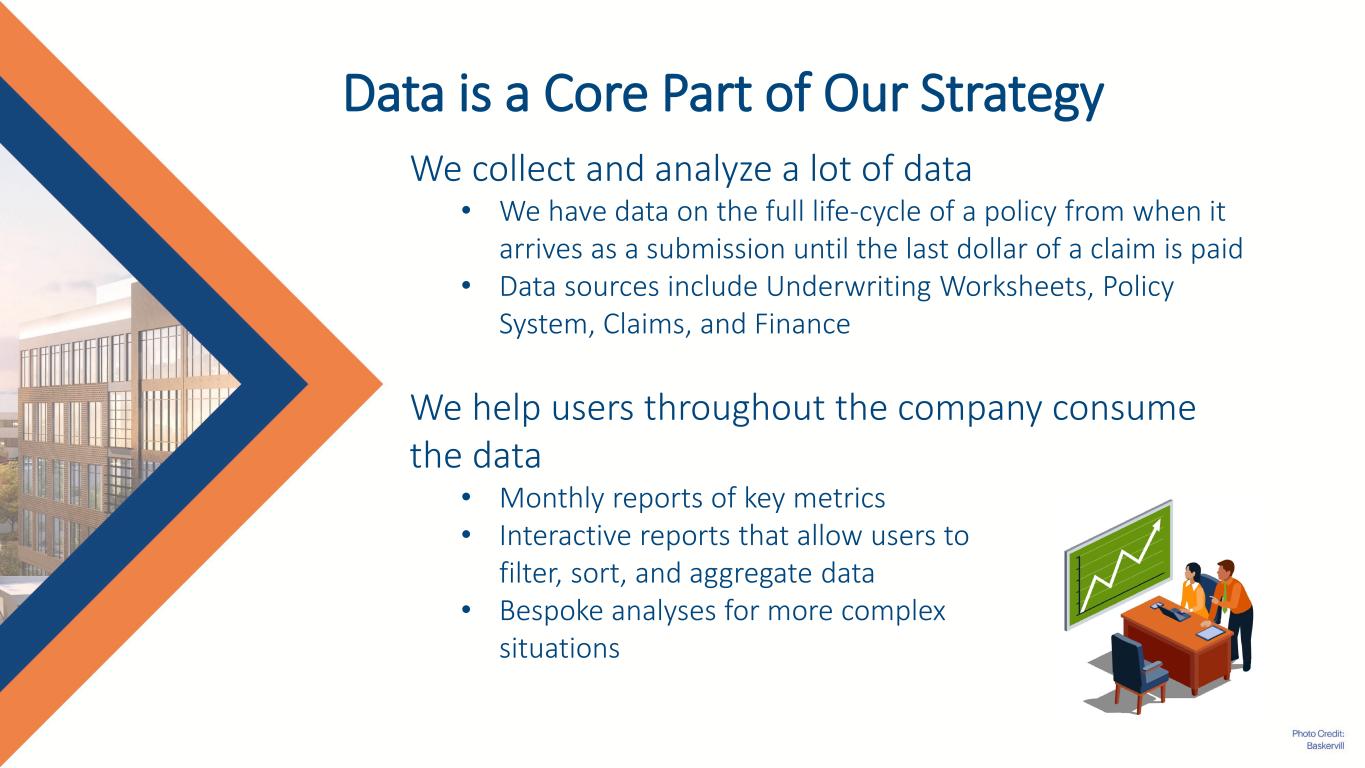 Data is a Core Part of Our Strategy

We collect and analyze a lot of data

• We have data on the full life-cycle of a policy from when it arrives as a submission until the last dollar of a claim is paid
• Data sources include Underwriting Worksheets, Policy System, Claims, and Finance

We help users throughout the company consume the data

• Monthly reports of key metrics
• Interactive reports that allow users to filter, sort, and aggregate data
• Bespoke analyses for more complex situations

Photo Credit: Baskervill